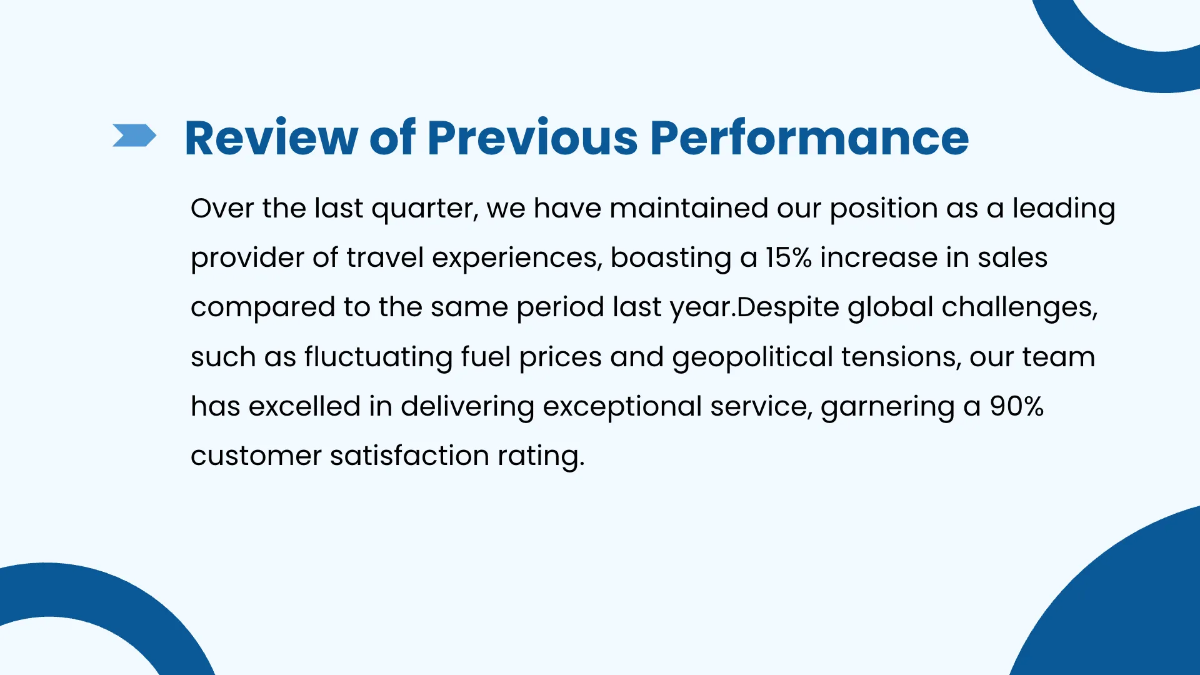 Review of Previous Performance

Over the last quarter, we have maintained our position as a leading provider of travel experiences, boasting a 15% increase in sales compared to the same period last year.Despite global challenges, such as fluctuating fuel prices and geopolitical tensions, our team has excelled in delivering exceptional service, garnering a 90% customer satisfaction rating.